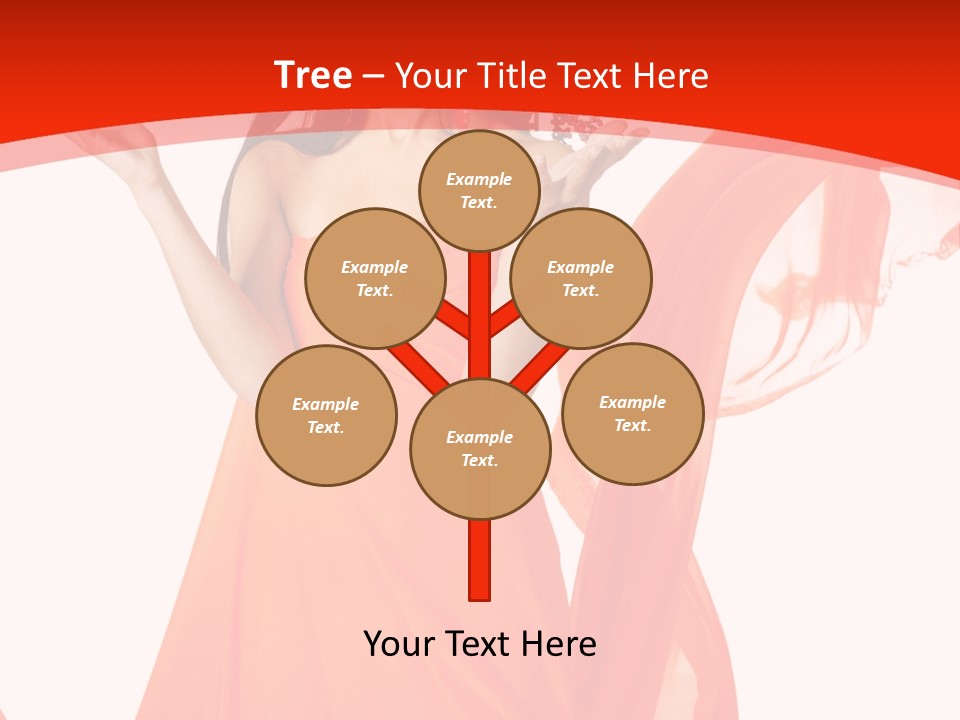 Tree – Your Title Text Here

Example Text.

Example Text.

Example Text.

Example Text.

Example Text.

Example Text.

Your Text Here